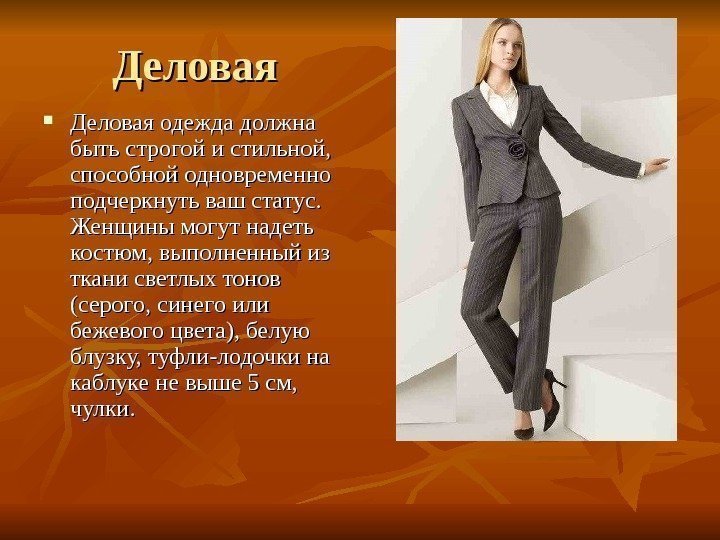 Деловая

▪ Деловая одежда должна быть строгой и стильной, способной одновременно подчеркнуть ваш статус. Женщины могут надеть костюм, выполненный из ткани светлых тонов (серого, синего или бежевого цвета), белую блузку, туфли-лодочки на каблуке не выше 5 см, чулки.